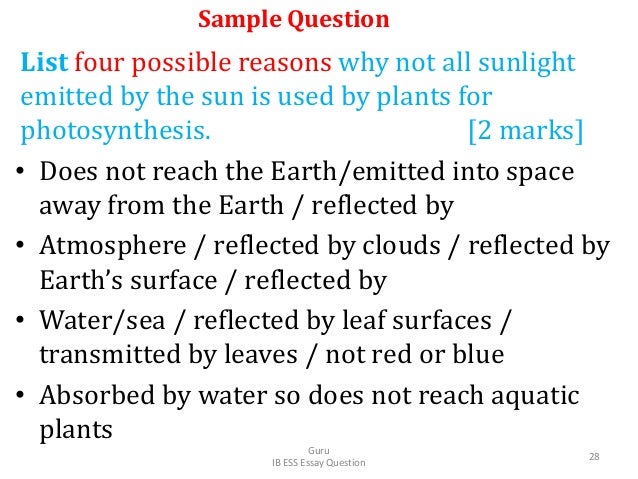 Sample Question

List four possible reasons why not all sunlight emitted by the sun is used by plants for photosynthesis. [2 marks]

• Does not reach the Earth/emitted into space away from the Earth / reflected by

• Atmosphere / reflected by clouds / reflected by Earth's surface / reflected by

• Water/sea / reflected by leaf surfaces / transmitted by leaves / not red or blue

• Absorbed by water so does not reach aquatic plants

Guru
IB ESS Essay Question

28